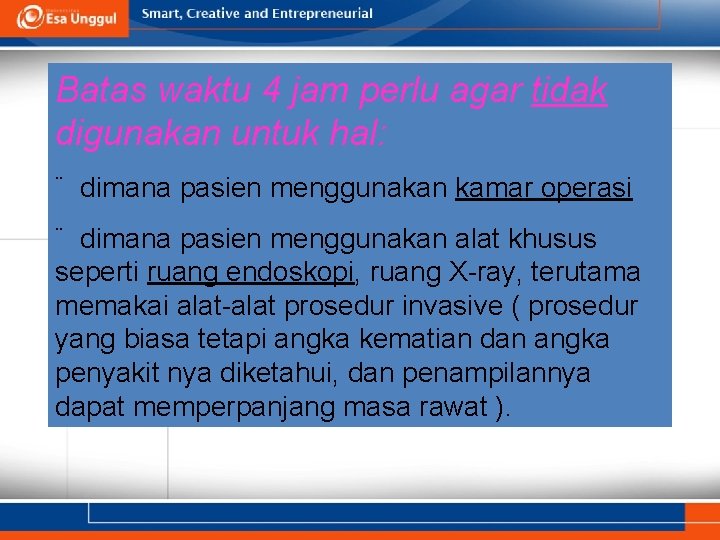 Esa Unggul

Smart, Creative and Entrepreneurial

Batas waktu 4 jam perlu agar tidak digunakan untuk hal:

¨ dimana pasien menggunakan kamar operasi

¨ dimana pasien menggunakan alat khusus seperti ruang endoskopi, ruang X-ray, terutama memakai alat-alat prosedur invasive ( prosedur yang biasa tetapi angka kematian dan angka penyakit nya diketahui, dan penampilannya dapat memperpanjang masa rawat ).